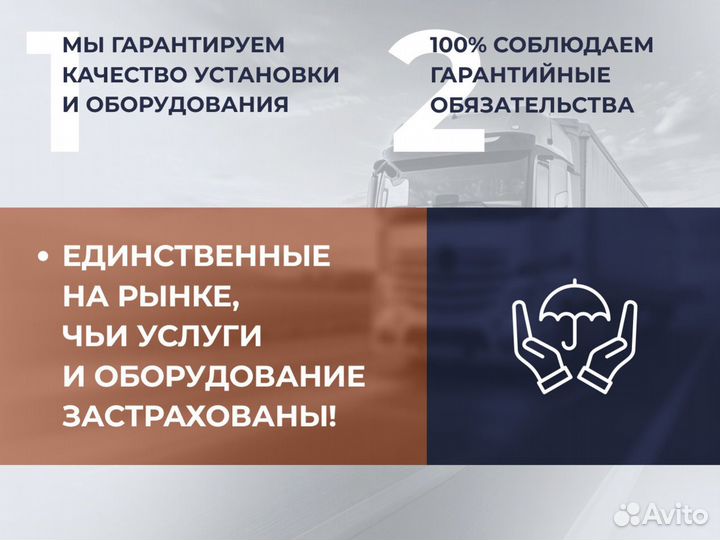 1

МЫ ГАРАНТИРУЕМ КАЧЕСТВО УСТАНОВКИ И ОБОРУДОВАНИЯ

2

100% СОБЛЮДАЕМ ГАРАНТИЙНЫЕ ОБЯЗАТЕЛЬСТВА

• ЕДИНСТВЕННЫЕ НА РЫНКЕ, ЧЬИ УСЛУГИ И ОБОРУДОВАНИЕ ЗАСТРАХОВАНЫ!

Avito